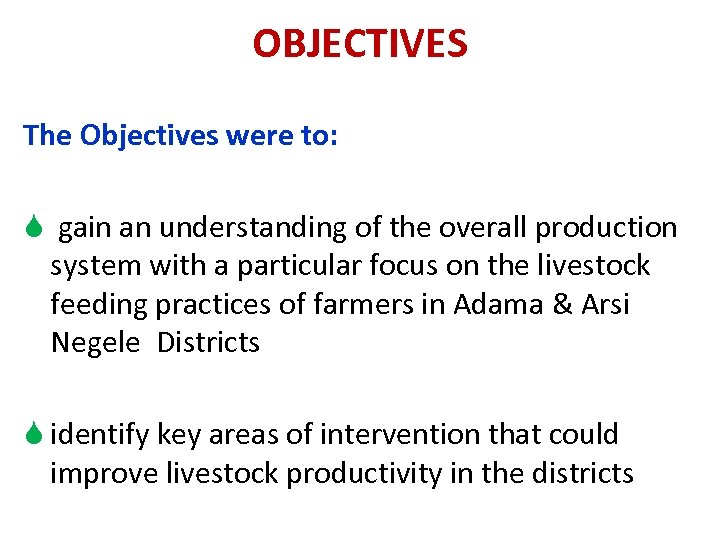 OBJECTIVES

The Objectives were to:

gain an understanding of the overall production system with a particular focus on the livestock feeding practices of farmers in Adama & Arsi Negele Districts

identify key areas of intervention that could improve livestock productivity in the districts